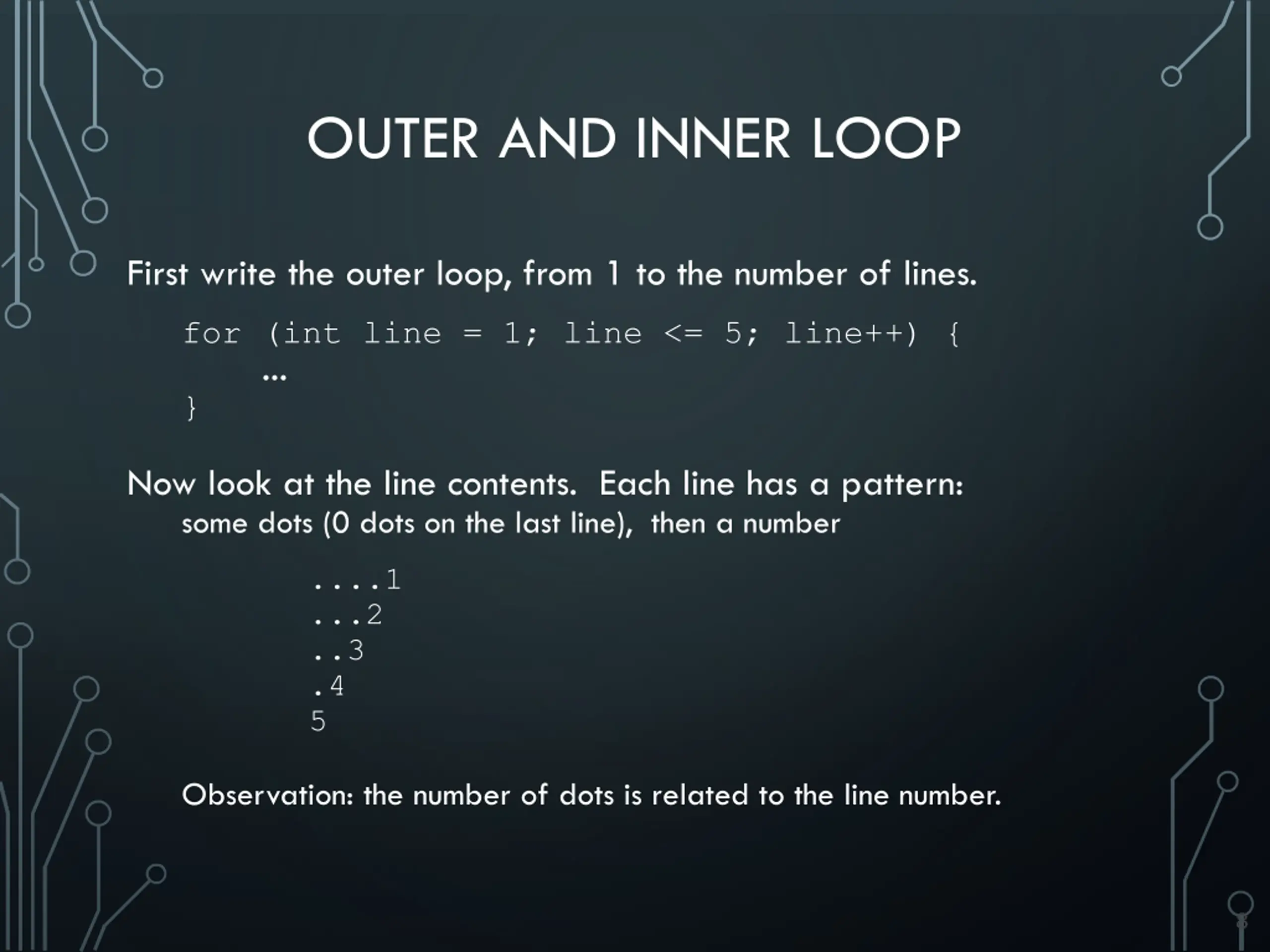 OUTER AND INNER LOOP

First write the outer loop, from 1 to the number of lines.

for (int line = 1; line <= 5; line++) {
...
}

Now look at the line contents. Each line has a pattern:
some dots (0 dots on the last line), then a number

....1
...2
..3
.4
5

Observation: the number of dots is related to the line number.

8